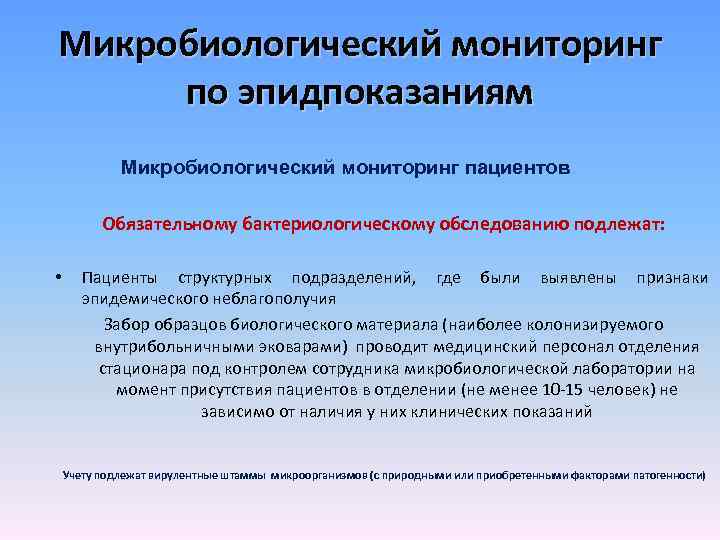 Микробиологический мониторинг по эпидпоказаниям

Микробиологический мониторинг пациентов

Обязательному бактериологическому обследованию подлежат:

• Пациенты структурных подразделений, где были выявлены признаки эпидемического неблагополучия

Забор образцов биологического материала (наиболее колонизируемого внутрибольничными эковарами) проводит медицинский персонал отделения стационара под контролем сотрудника микробиологической лаборатории на момент присутствия пациентов в отделении (не менее 10-15 человек) не зависимо от наличия у них клинических показаний

Учету подлежат вирулентные штаммы микроорганизмов (с природными или приобретенными факторами патогенности)